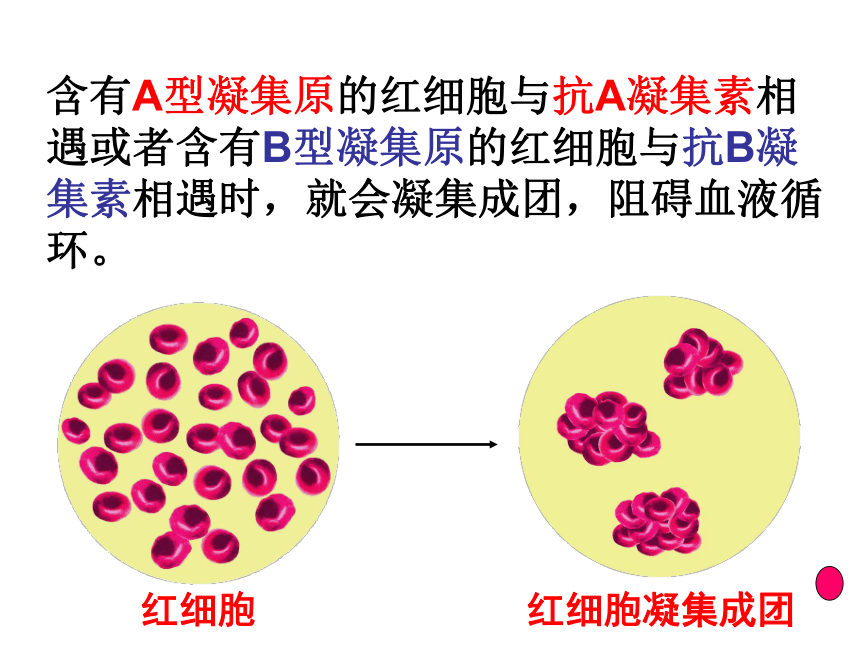 含有A型凝集原的红细胞与抗A凝集素相遇或者含有B型凝集原的红细胞与抗B凝集素相遇时，就会凝集成团，阻碍血液循环。

红细胞

红细胞凝集成团